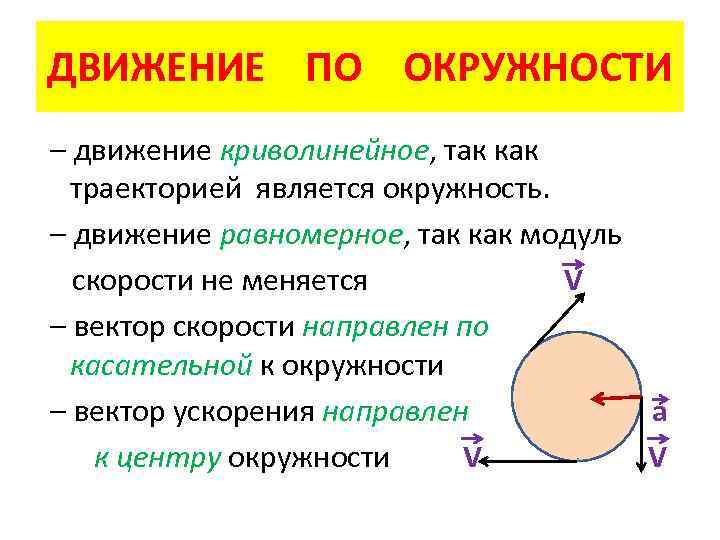 ДВИЖЕНИЕ ПО ОКРУЖНОСТИ

– движение криволинейное, так как траекторией является окружность.

– движение равномерное, так как модуль скорости не меняется

– вектор скорости направлен по касательной к окружности

– вектор ускорения направлен к центру окружности

$\vec{V}$

$\vec{a}$

$\vec{V}$

$\vec{V}$